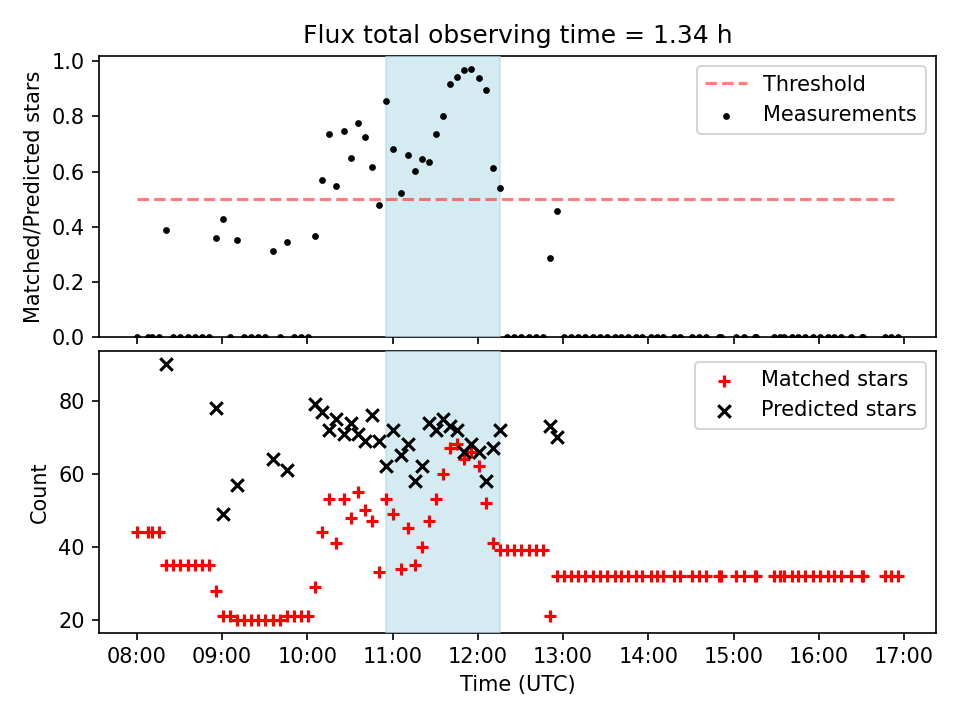 Flux total observing time = 1.34 h

Matched/Predicted stars

1.0
0.8
0.6
0.4
0.2
0.0

Threshold
Measurements

Count

80
60
40
20

Matched stars
Predicted stars

08:00 09:00 10:00 11:00 12:00 13:00 14:00 15:00 16:00 17:00

Time (UTC)